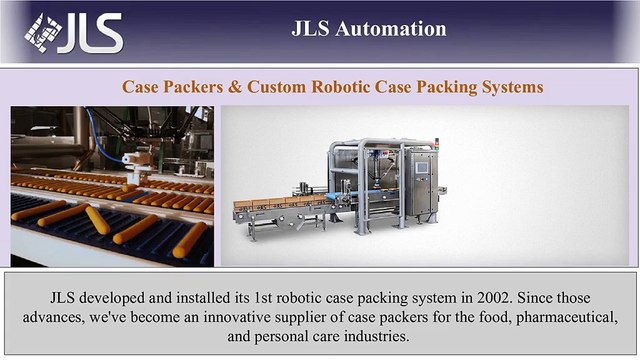 JLS

JLS Automation

Case Packers & Custom Robotic Case Packing Systems

JLS developed and installed its 1st robotic case packing system in 2002. Since those advances, we've become an innovative supplier of case packers for the food, pharmaceutical, and personal care industries.